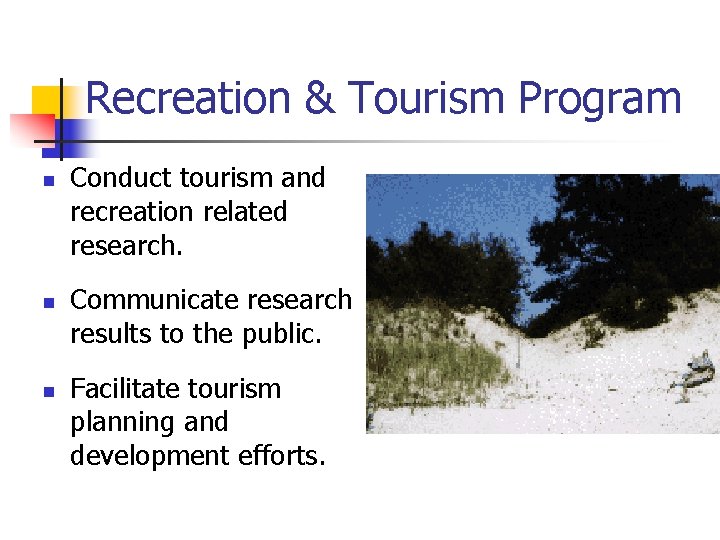 Recreation & Tourism Program

- Conduct tourism and recreation related research.
- Communicate research results to the public.
- Facilitate tourism planning and development efforts.